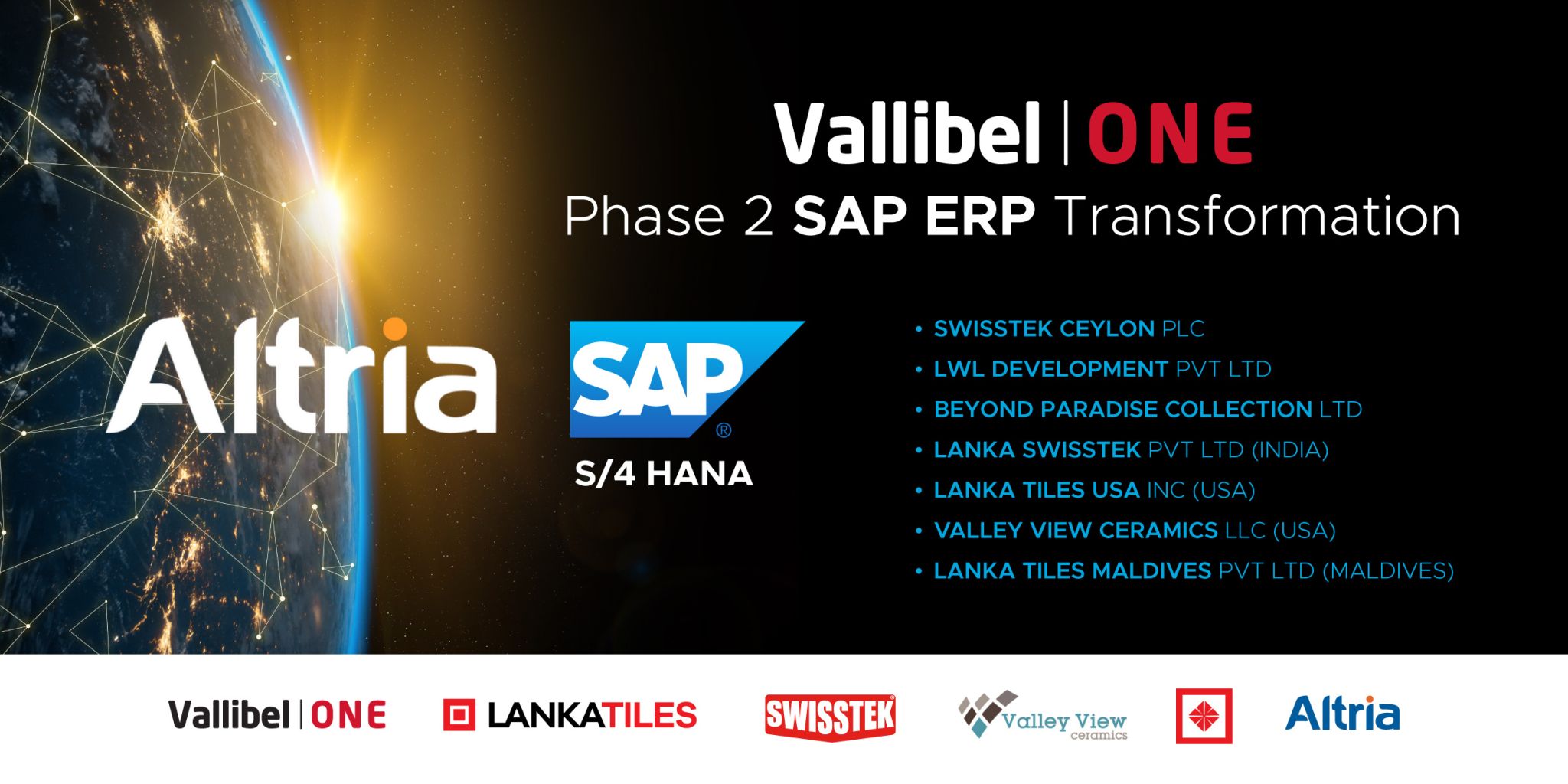 Vallibel | ONE
Phase 2 SAP ERP Transformation

Altria

SAP®
S/4 HANA

• SWISSTEK CEYLON PLC
• LWL DEVELOPMENT PVT LTD
• BEYOND PARADISE COLLECTION LTD
• LANKA SWISSTEK PVT LTD (INDIA)
• LANKA TILES USA INC (USA)
• VALLEY VIEW CERAMICS LLC (USA)
• LANKA TILES MALDIVES PVT LTD (MALDIVES)

Vallibel | ONE LANKATILES SWISSTEK Valley View ceramics Altria